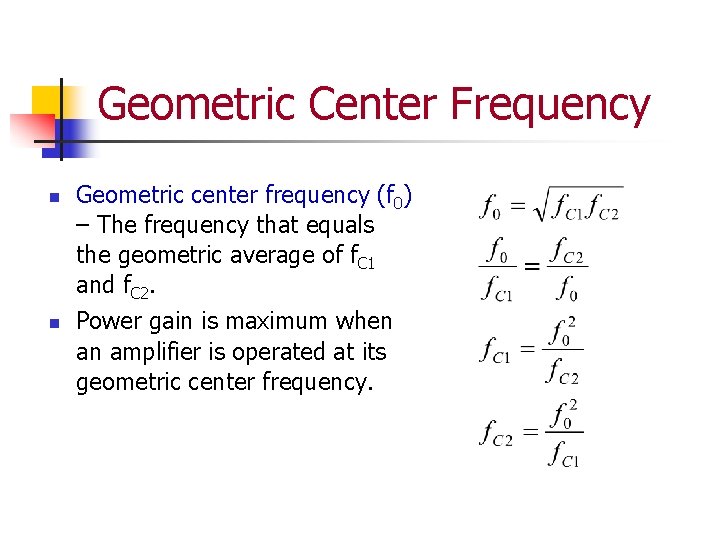 Geometric Center Frequency

- Geometric center frequency ($f_0$) – The frequency that equals the geometric average of $f_{C1}$ and $f_{C2}$.
- Power gain is maximum when an amplifier is operated at its geometric center frequency.

$f_0 = \sqrt{f_{C1} f_{C2}}$

$\frac{f_0}{f_{C1}} = \frac{f_{C2}}{f_0}$

$f_{C1} = \frac{f_0^2}{f_{C2}}$

$f_{C2} = \frac{f_0^2}{f_{C1}}$